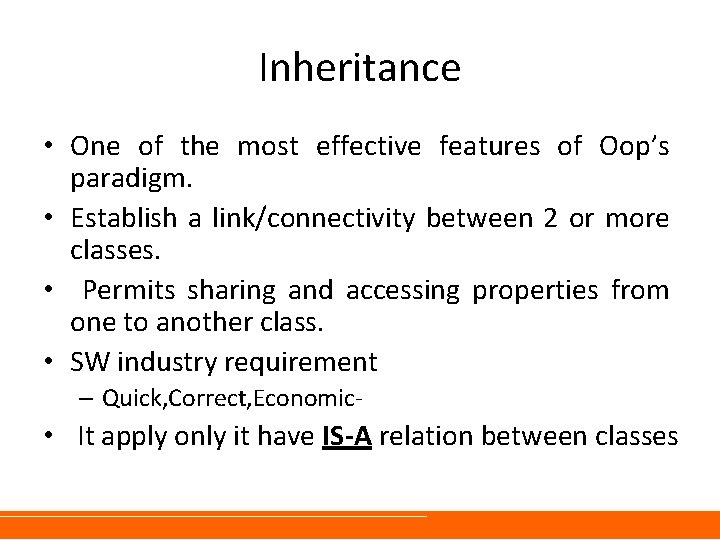 Inheritance

• One of the most effective features of Oop's paradigm.
• Establish a link/connectivity between 2 or more classes.
• Permits sharing and accessing properties from one to another class.
• SW industry requirement
– Quick,Correct,Economic-
• It apply only it have IS-A relation between classes